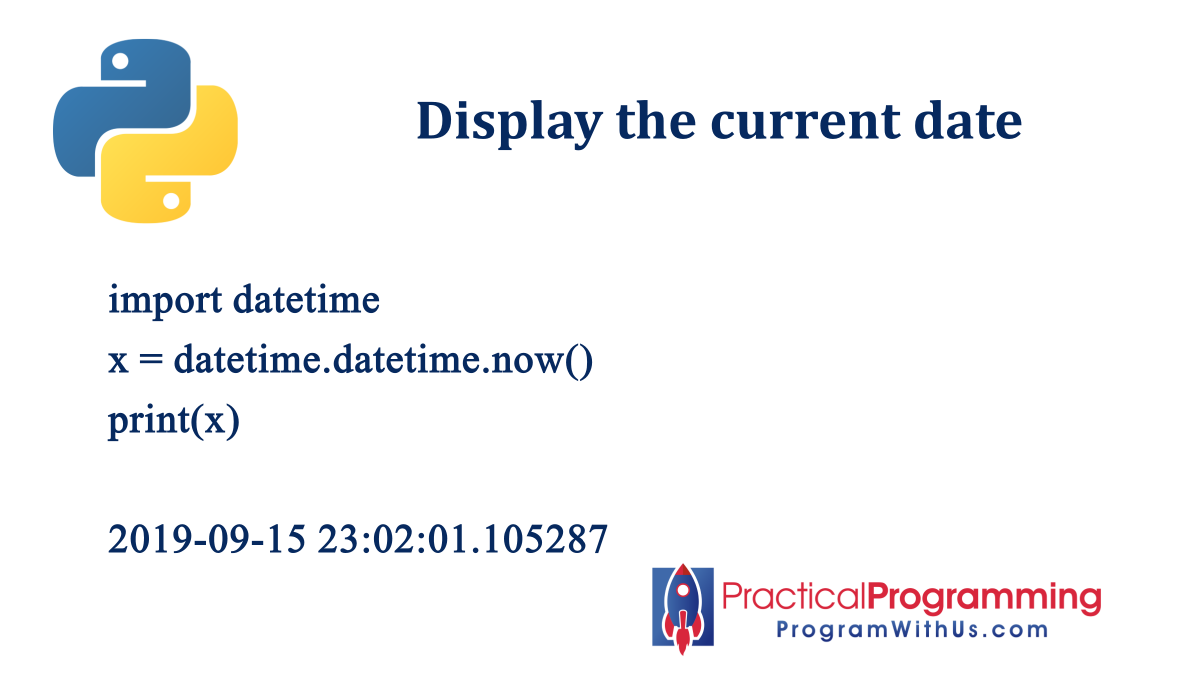 Display the current date

import datetime
x = datetime.datetime.now()
print(x)

2019-09-15 23:02:01.105287

PracticalProgramming
ProgramWithUs.com